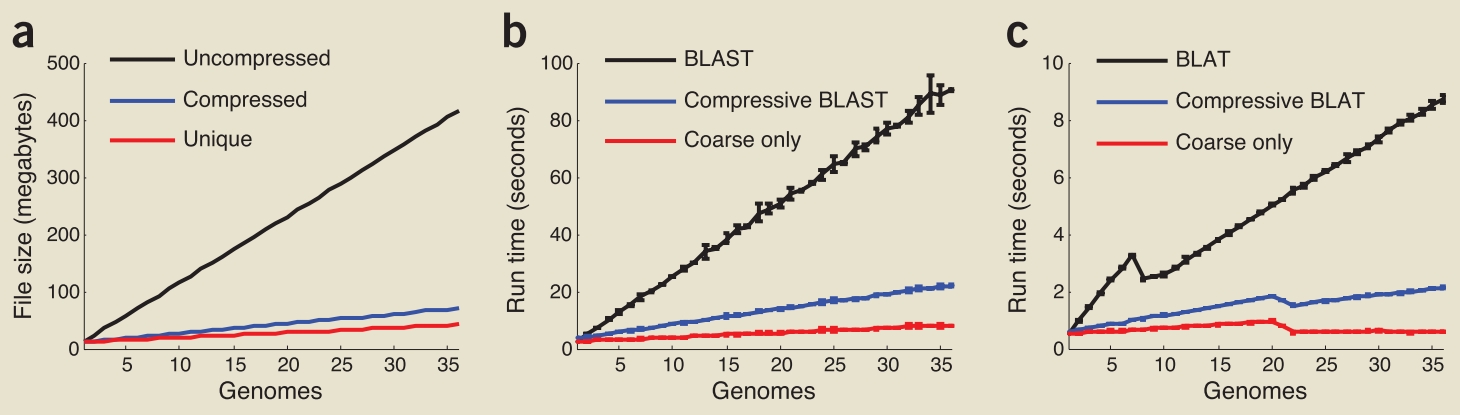 a

Uncompressed
Compressed
Unique

File size (megabytes)
500
400
300
200
100
0
5 10 15 20 25 30 35
Genomes

b

BLAST
Compressive BLAST
Coarse only

Run time (seconds)
100
80
60
40
20
0
5 10 15 20 25 30 35
Genomes

c

BLAT
Compressive BLAT
Coarse only

Run time (seconds)
10
8
6
4
2
0
5 10 15 20 25 30 35
Genomes